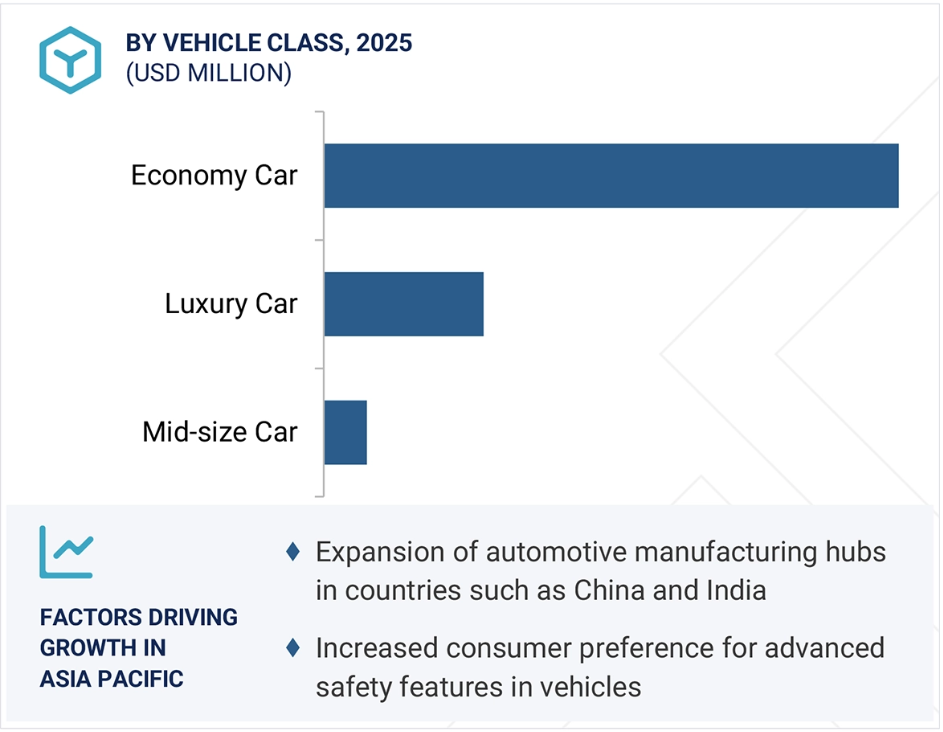 BY VEHICLE CLASS, 2025
(USD MILLION)

Economy Car

Luxury Car

Mid-size Car

FACTORS DRIVING GROWTH IN ASIA PACIFIC

♦ Expansion of automotive manufacturing hubs in countries such as China and India

♦ Increased consumer preference for advanced safety features in vehicles